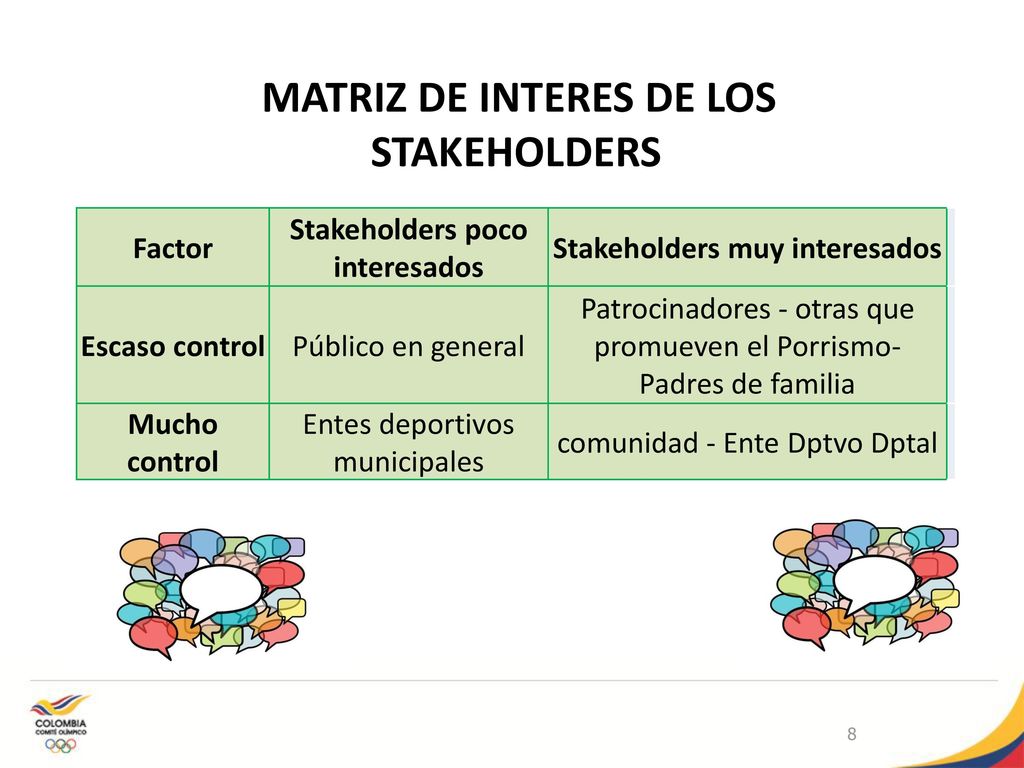 MATRIZ DE INTERES DE LOS STAKEHOLDERS

| Factor | Stakeholders poco interesados | Stakeholders muy interesados |
|---|---|---|
| Escaso control | Público en general | Patrocinadores - otras que promueven el Porrismo- Padres de familia |
| Mucho control | Entes deportivos municipales | comunidad - Ente Dptvo Dptal |

COLOMBIA
COMITÉ OLÍMPICO

8